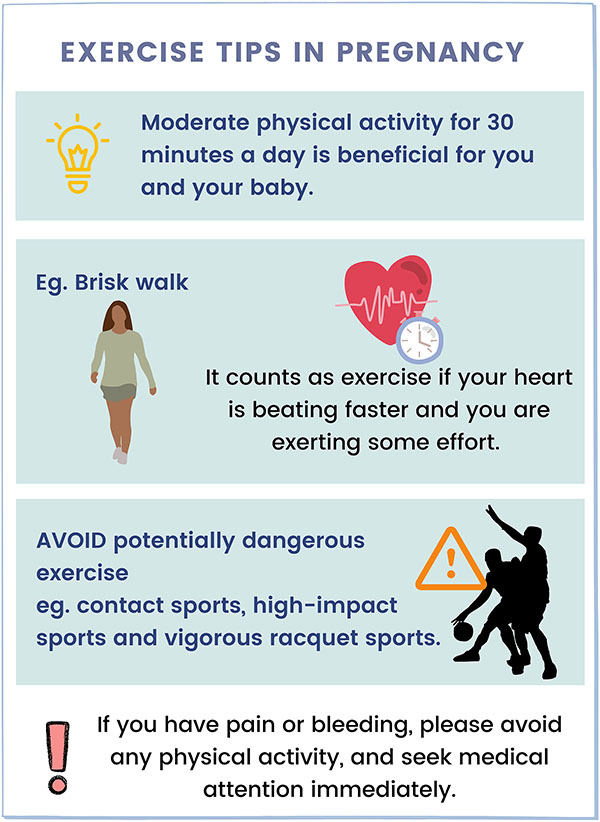 EXERCISE TIPS IN PREGNANCY

Moderate physical activity for 30 minutes a day is beneficial for you and your baby.

Eg. Brisk walk

It counts as exercise if your heart is beating faster and you are exerting some effort.

AVOID potentially dangerous exercise
eg. contact sports, high-impact sports and vigorous racquet sports.

If you have pain or bleeding, please avoid any physical activity, and seek medical attention immediately.